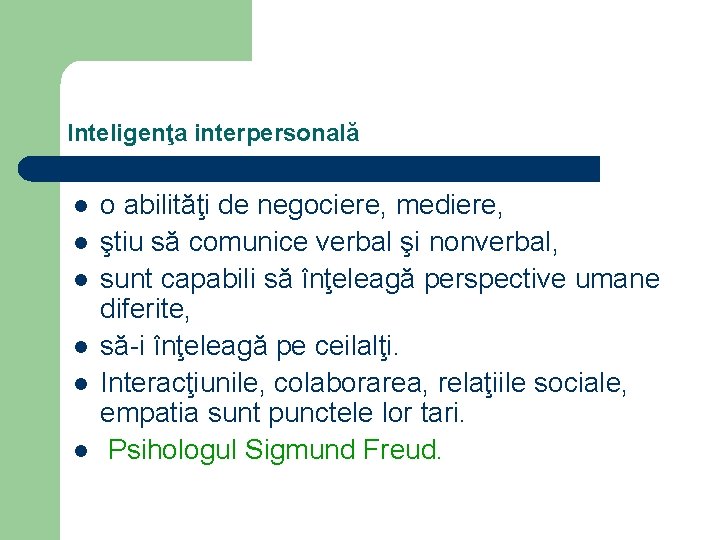 Inteligenţa interpersonală

- o abilităţi de negociere, mediere,
- ştiu să comunice verbal şi nonverbal,
- sunt capabili să înţeleagă perspective umane diferite,
- să-i înţeleagă pe ceilalţi.
- Interacţiunile, colaborarea, relaţiile sociale, empatia sunt punctele lor tari.
- Psihologul Sigmund Freud.